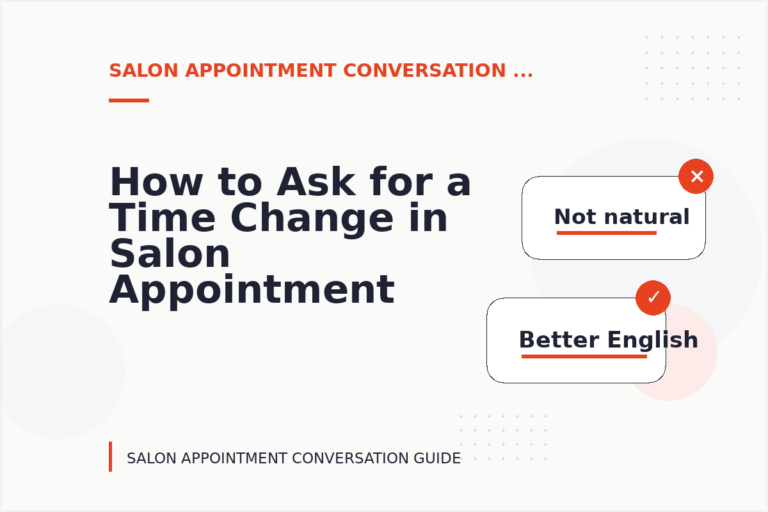 SALON APPOINTMENT CONVERSATION ...

How to Ask for a Time Change in Salon Appointment

✕

Not natural

✓

Better English

SALON APPOINTMENT CONVERSATION GUIDE